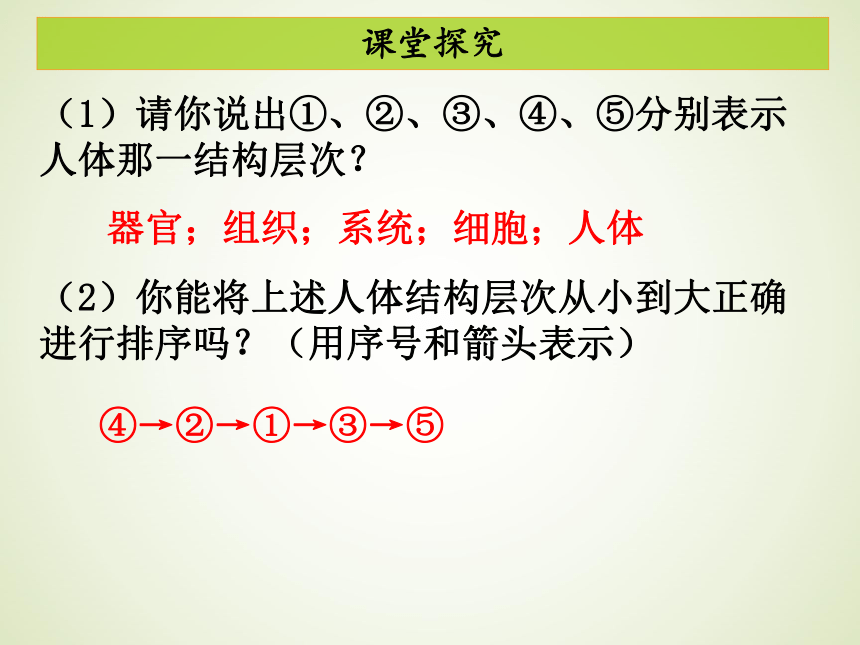 课堂探究

（1）请你说出①、②、③、④、⑤分别表示人体那一结构层次？

器官；组织；系统；细胞；人体

（2）你能将上述人体结构层次从小到大正确进行排序吗？（用序号和箭头表示）

④→②→①→③→⑤